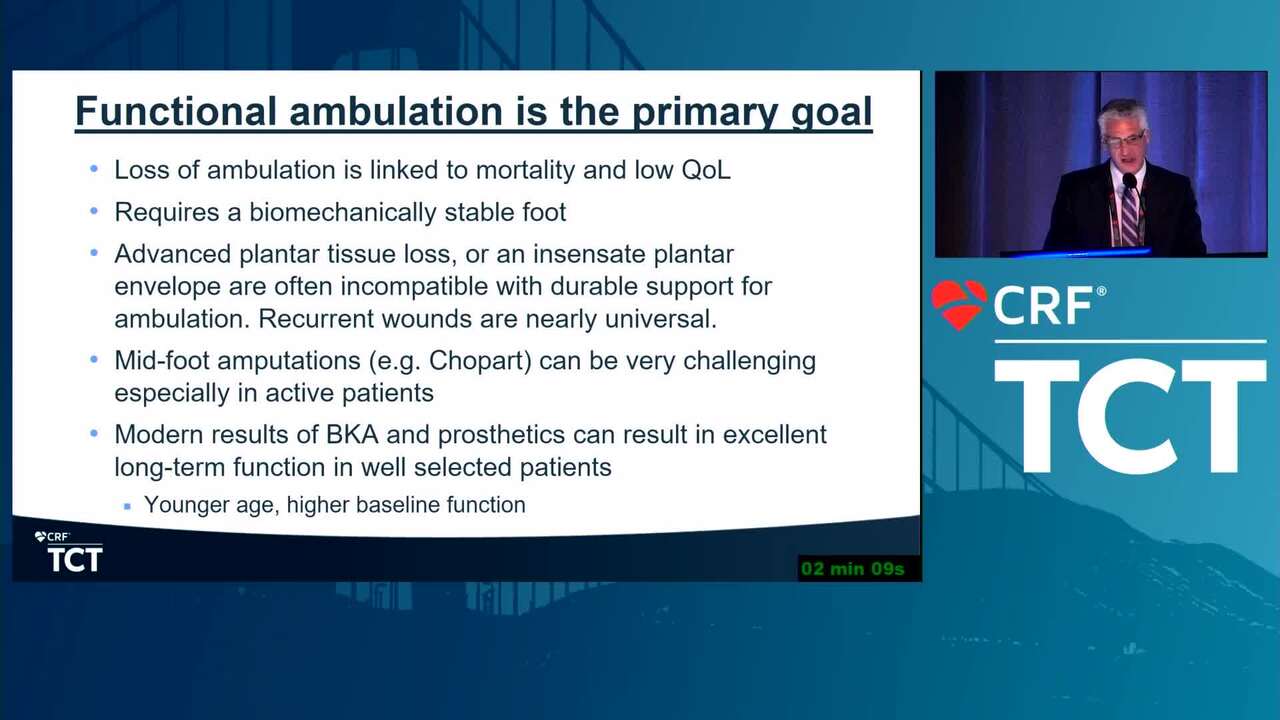 Functional ambulation is the primary goal

• Loss of ambulation is linked to mortality and low QoL
• Requires a biomechanically stable foot
• Advanced plantar tissue loss, or an insensate plantar envelope are often incompatible with durable support for ambulation. Recurrent wounds are nearly universal.
• Mid-foot amputations (e.g. Chopart) can be very challenging especially in active patients
• Modern results of BKA and prosthetics can result in excellent long-term function in well selected patients
▪ Younger age, higher baseline function

CRF TCT

02 min 09s

CRF® TCT